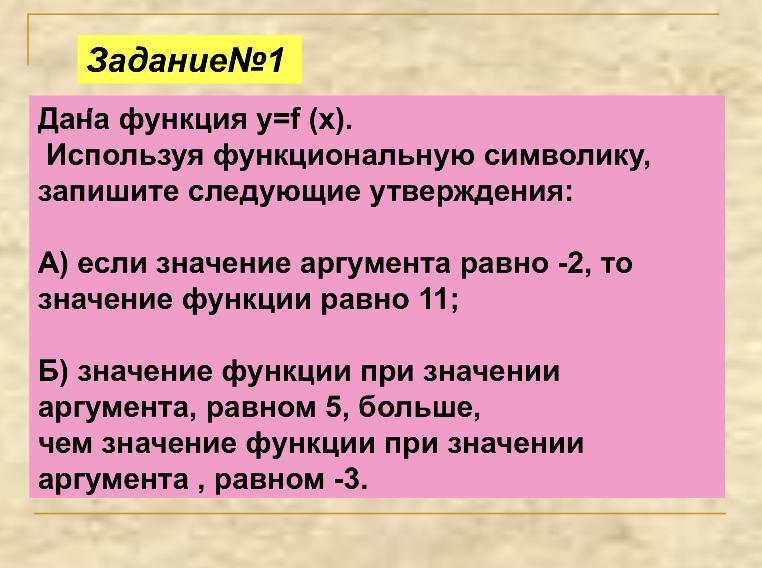 Задание№1

Дана функция y=f (x).
Используя функциональную символику, запишите следующие утверждения:

А) если значение аргумента равно -2, то значение функции равно 11;

Б) значение функции при значении аргумента, равном 5, больше,
чем значение функции при значении аргумента , равном -3.